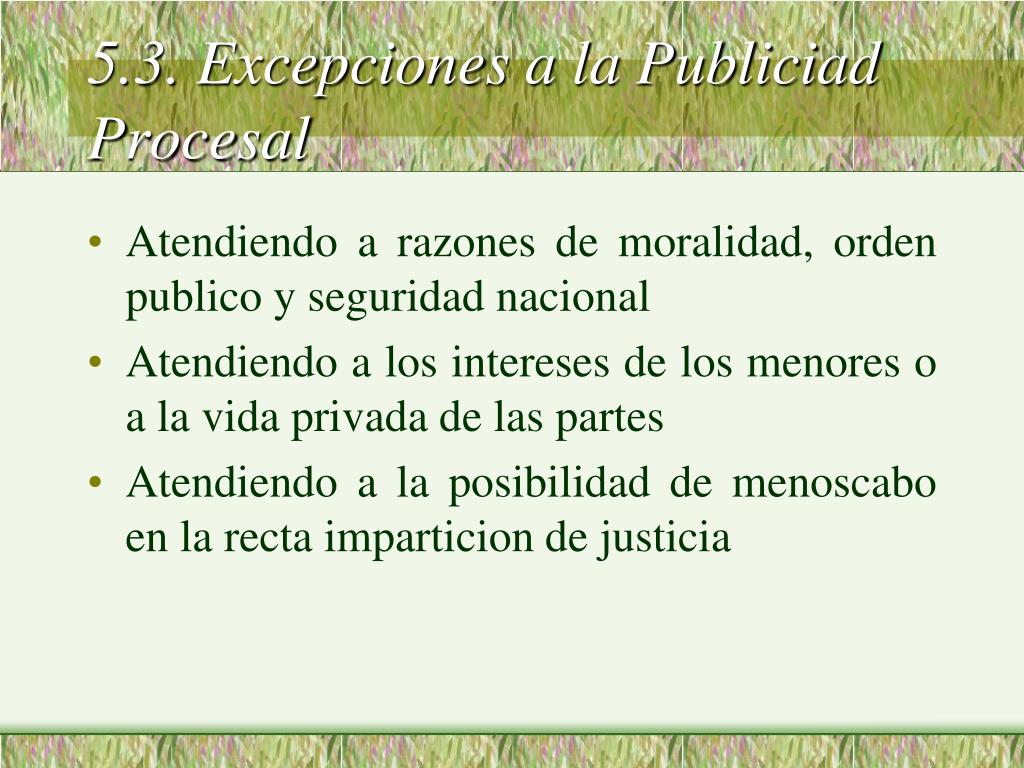 5.3. Excepciones a la Publiciad Procesal

• Atendiendo a razones de moralidad, orden publico y seguridad nacional
• Atendiendo a los intereses de los menores o a la vida privada de las partes
• Atendiendo a la posibilidad de menoscabo en la recta imparticion de justicia